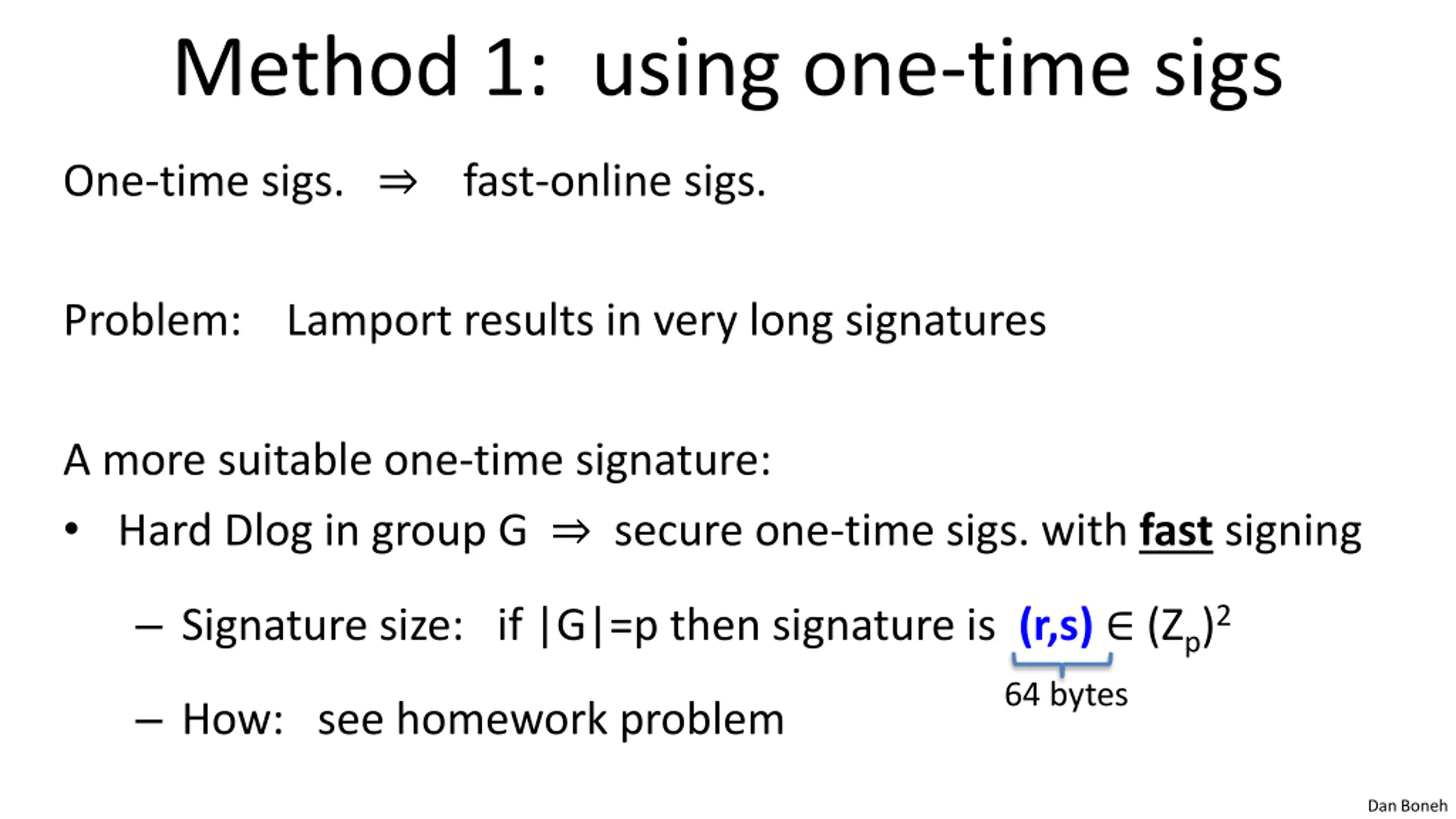 Method 1: using one-time sigs

One-time sigs. $\Rightarrow$ fast-online sigs.

Problem: Lamport results in very long signatures

A more suitable one-time signature:

• Hard Dlog in group G $\Rightarrow$ secure one-time sigs. with fast signing

– Signature size: if $|G|=p$ then signature is $(r,s) \in (Z_p)^2$

64 bytes

– How: see homework problem

Dan Boneh